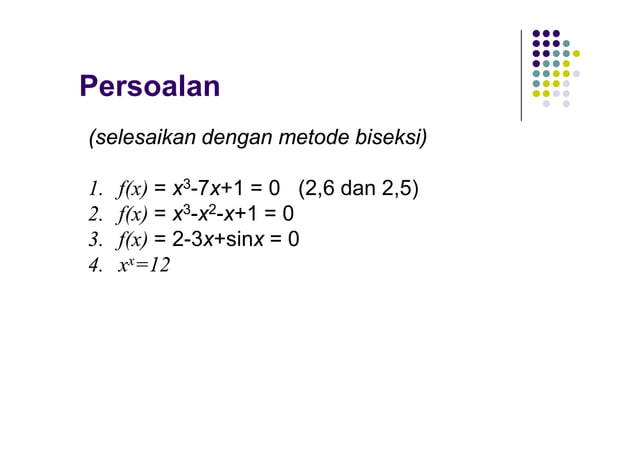 Persoalan

(selesaikan dengan metode biseksi)

1. $f(x) = x^3-7x+1 = 0$ (2,6 dan 2,5)
2. $f(x) = x^3-x^2-x+1 = 0$
3. $f(x) = 2-3x+\sin x = 0$
4. $x^x=12$